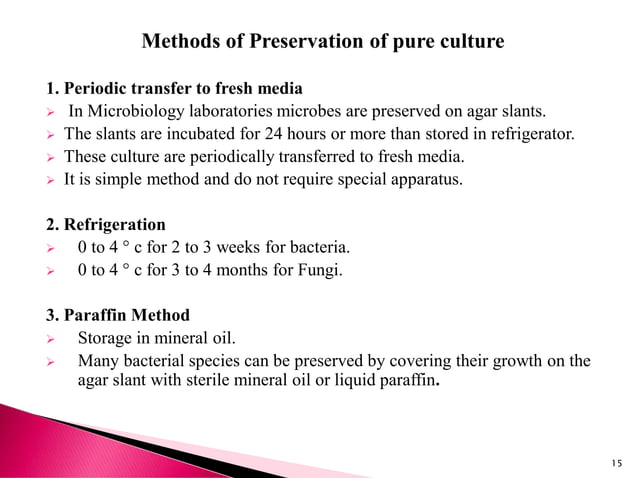 Methods of Preservation of pure culture

1. Periodic transfer to fresh media
➢ In Microbiology laboratories microbes are preserved on agar slants.
➢ The slants are incubated for 24 hours or more than stored in refrigerator.
➢ These culture are periodically transferred to fresh media.
➢ It is simple method and do not require special apparatus.

2. Refrigeration
➢ 0 to 4 ° c for 2 to 3 weeks for bacteria.
➢ 0 to 4 ° c for 3 to 4 months for Fungi.

3. Paraffin Method
➢ Storage in mineral oil.
➢ Many bacterial species can be preserved by covering their growth on the agar slant with sterile mineral oil or liquid paraffin.

15